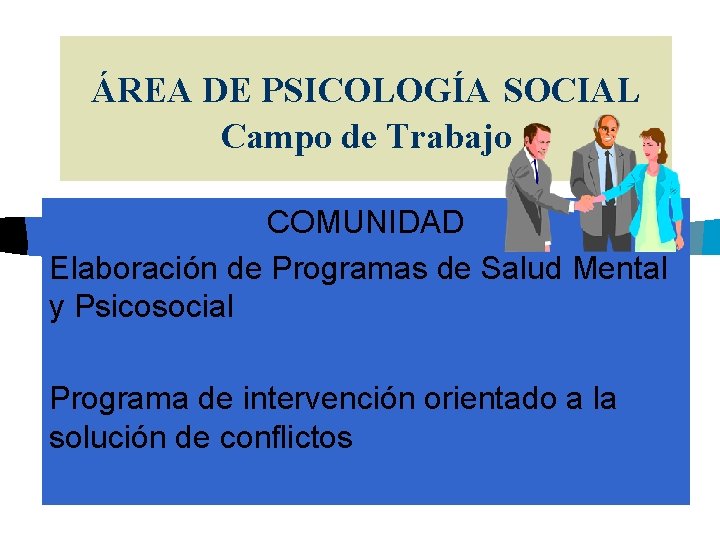 ÁREA DE PSICOLOGÍA SOCIAL
Campo de Trabajo

COMUNIDAD

Elaboración de Programas de Salud Mental y Psicosocial

Programa de intervención orientado a la solución de conflictos